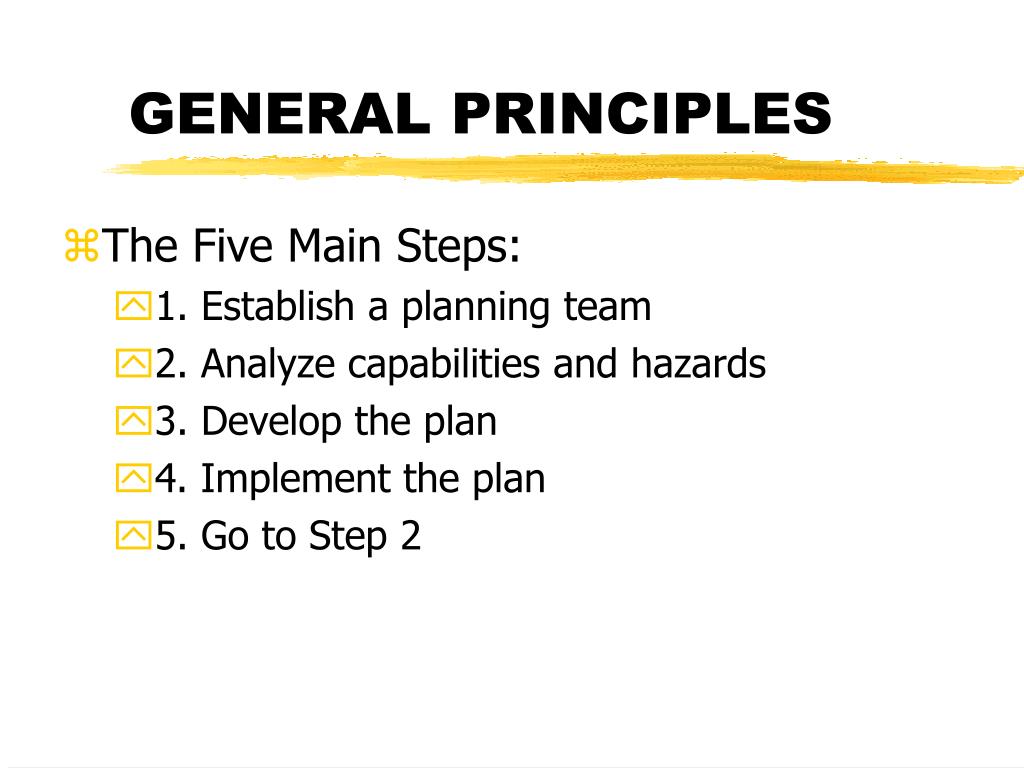 GENERAL PRINCIPLES

The Five Main Steps:
1. Establish a planning team
2. Analyze capabilities and hazards
3. Develop the plan
4. Implement the plan
5. Go to Step 2